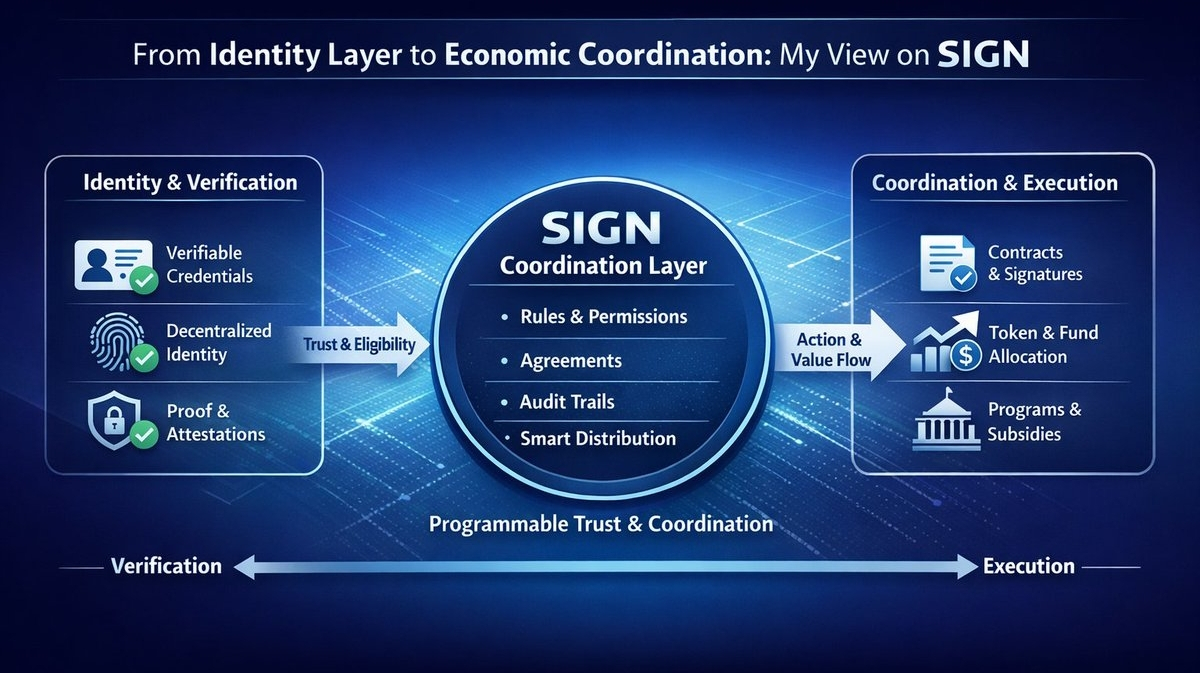 From Identity Layer to Economic Coordination: My View on SIGN

Identity & Verification

Verifiable Credentials

Decentralized Identity

Proof & Attestations

Trust & Eligibility

SIGN
Coordination Layer

• Rules & Permissions
• Agreements
• Audit Trails
• Smart Distribution

Action & Value Flow

Coordination & Execution

Contracts & Signatures

Token & Fund Allocation

Programs & Subsidies

Programmable Trust & Coordination

Verification

Execution